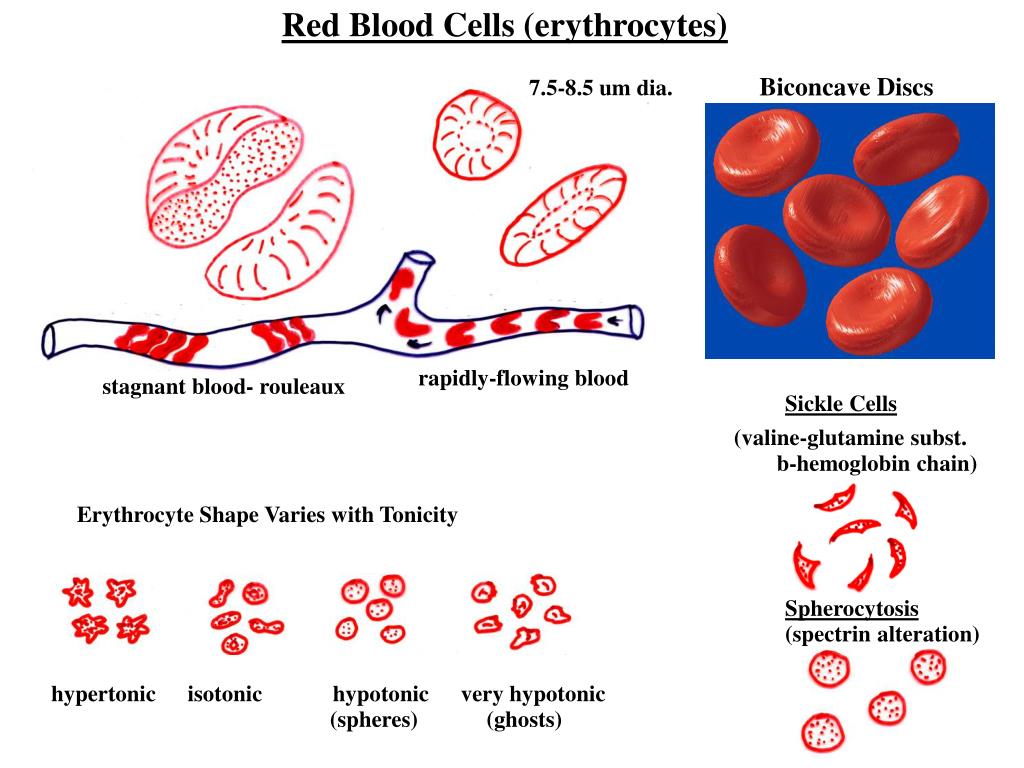 Red Blood Cells (erythrocytes)

7.5-8.5 um dia.

Biconcave Discs

stagnant blood- rouleaux

rapidly-flowing blood

Sickle Cells

(valine-glutamine subst. b-hemoglobin chain)

Erythrocyte Shape Varies with Tonicity

Spherocytosis

(spectrin alteration)

hypertonic

isotonic

hypotonic (spheres)

very hypotonic (ghosts)